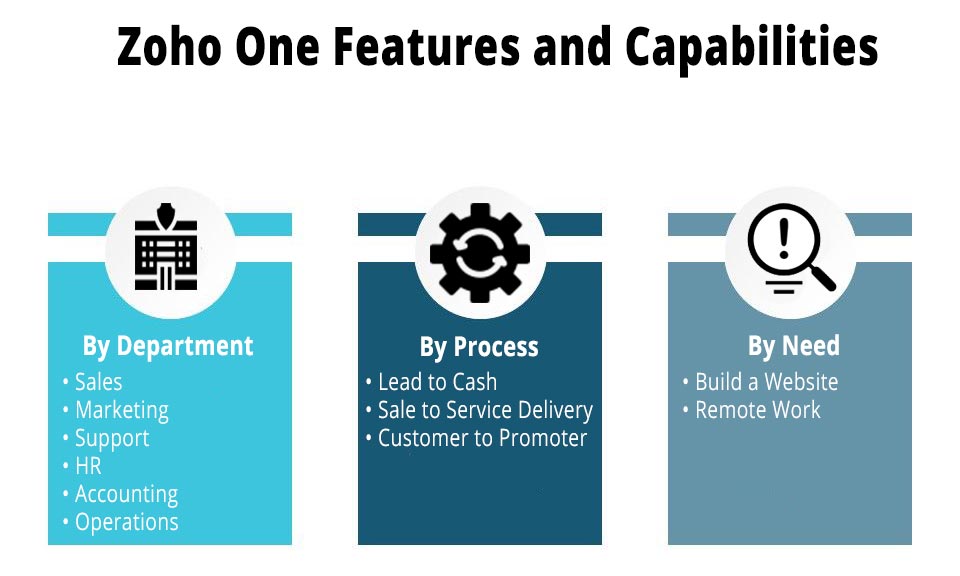 Zoho One Features and Capabilities

By Department
• Sales
• Marketing
• Support
• HR
• Accounting
• Operations

By Process
• Lead to Cash
• Sale to Service Delivery
• Customer to Promoter

By Need
• Build a Website
• Remote Work